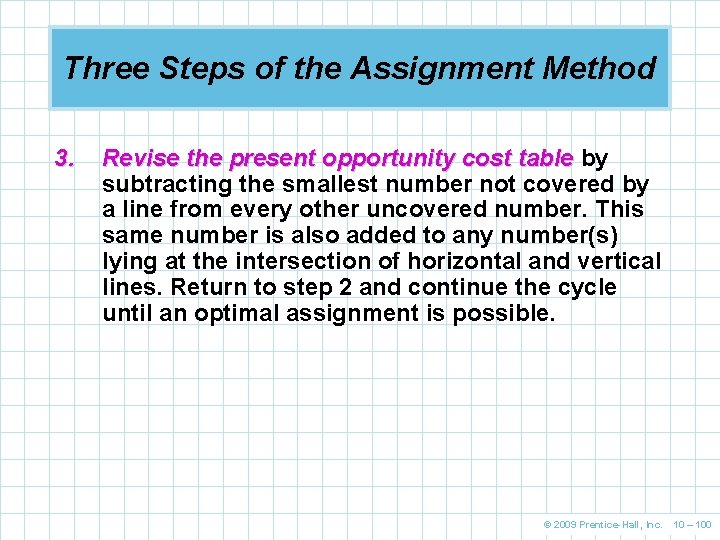 Three Steps of the Assignment Method

3. Revise the present opportunity cost table by subtracting the smallest number not covered by a line from every other uncovered number. This same number is also added to any number(s) lying at the intersection of horizontal and vertical lines. Return to step 2 and continue the cycle until an optimal assignment is possible.

© 2009 Prentice-Hall, Inc. 10 – 100